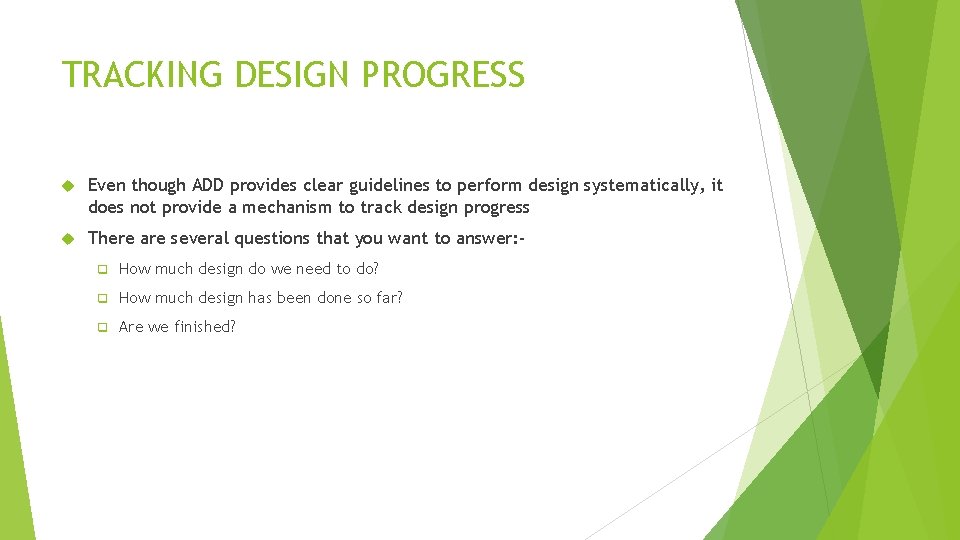 TRACKING DESIGN PROGRESS

Even though ADD provides clear guidelines to perform design systematically, it does not provide a mechanism to track design progress

There are several questions that you want to answer:-

How much design do we need to do?

How much design has been done so far?

Are we finished?